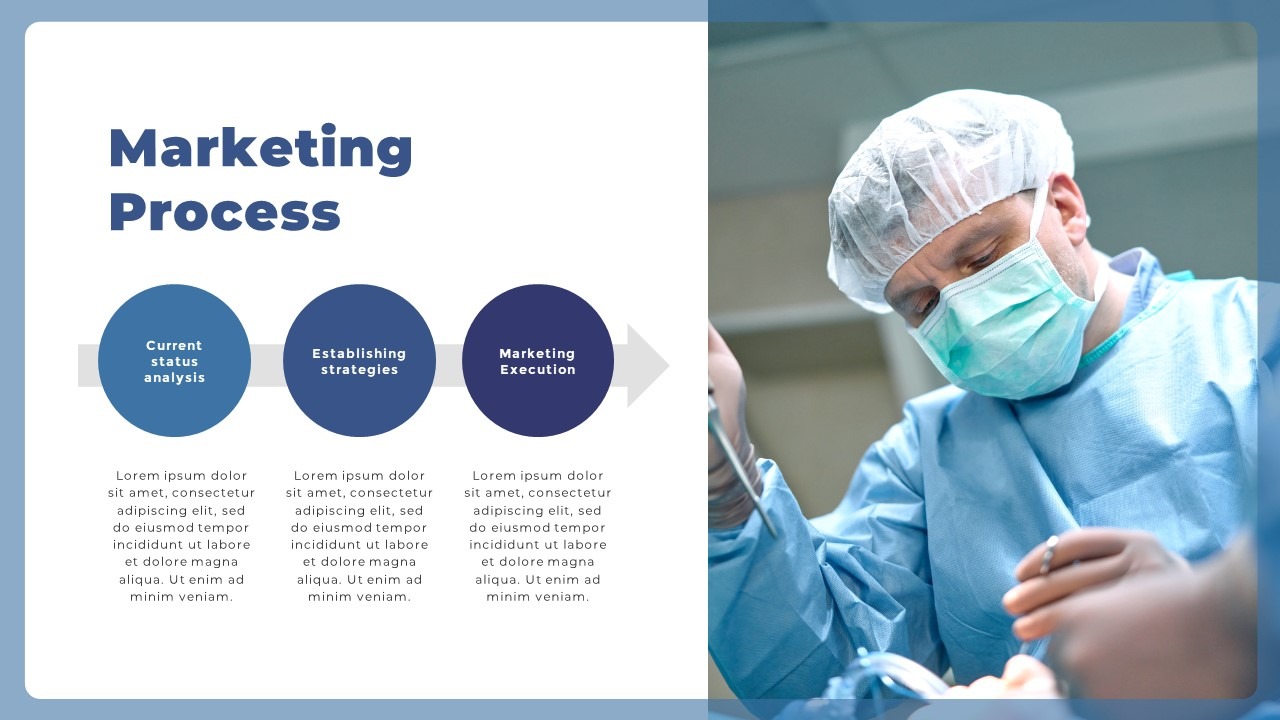 Marketing Process

Current status analysis

Establishing strategies

Marketing Execution

Lorem ipsum dolor sit amet, consectetur adipiscing elit, sed do eiusmod tempor incididunt ut labore et dolore magna aliqua. Ut enim ad minim veniam.

Lorem ipsum dolor sit amet, consectetur adipiscing elit, sed do eiusmod tempor incididunt ut labore et dolore magna aliqua. Ut enim ad minim veniam.

Lorem ipsum dolor sit amet, consectetur adipiscing elit, sed do eiusmod tempor incididunt ut labore et dolore magna aliqua. Ut enim ad minim veniam.